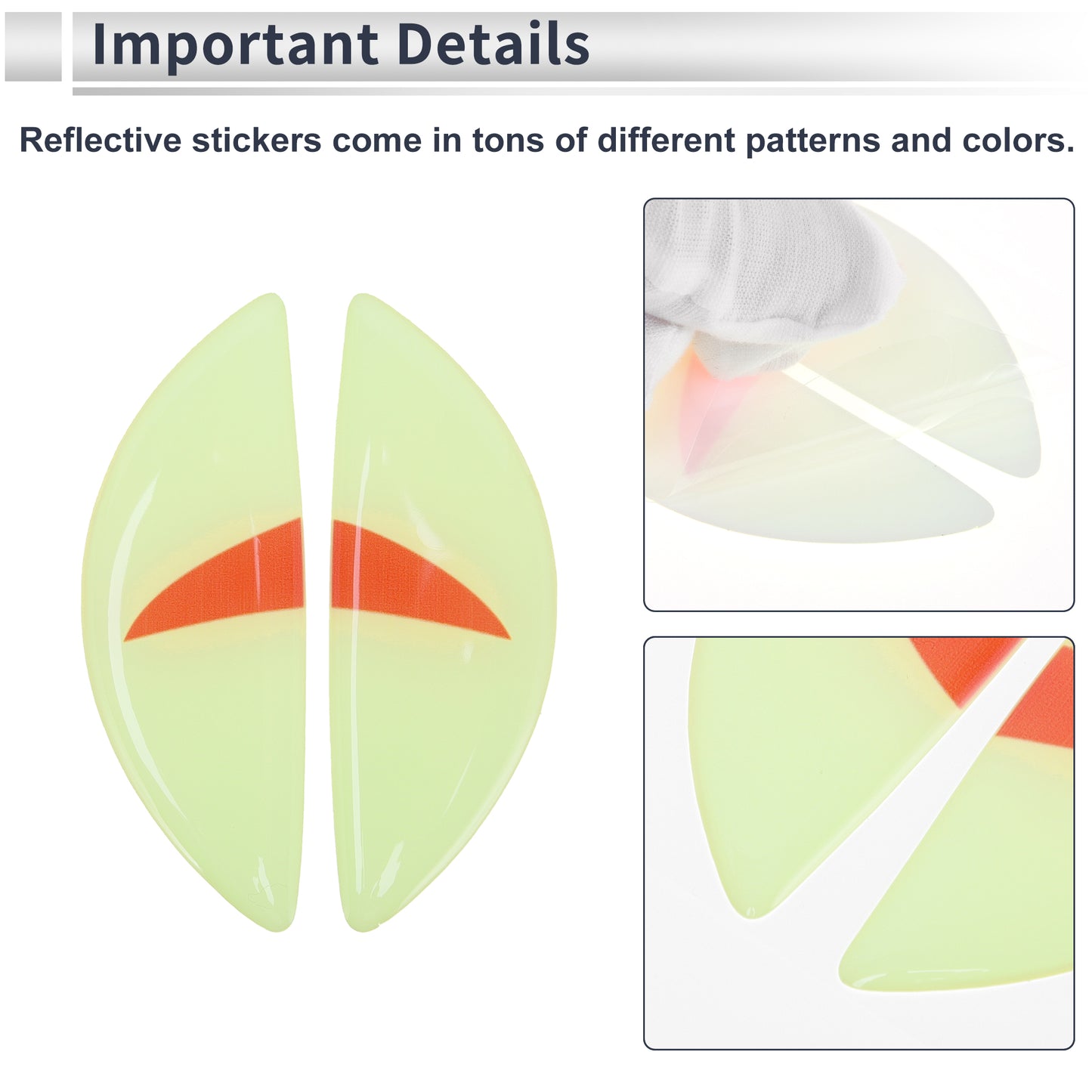 Important Details

Reflective stickers come in tons of different patterns and colors.